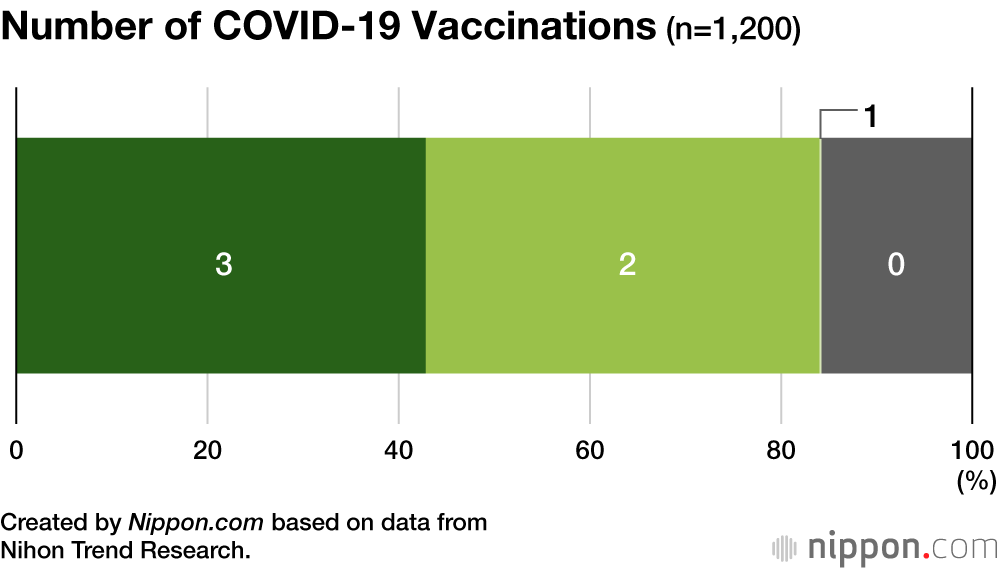 Number of COVID-19 Vaccinations (n=1,200)

1

3

2

0

0
20
40
60
80
100
(%)

Created by Nippon.com based on data from Nihon Trend Research.

nippon.com